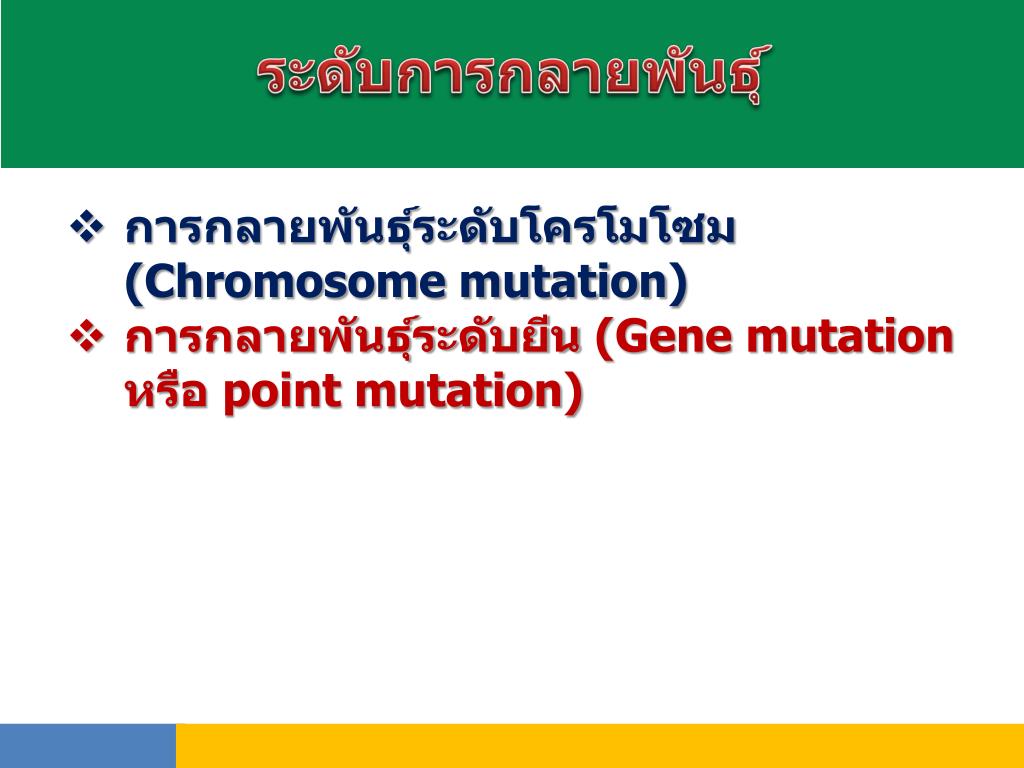 ระดับการกลายพันธุ์

❖ การกลายพันธุ์ระดับโครโมโซม (Chromosome mutation)
❖ การกลายพันธุ์ระดับยีน (Gene mutation หรือ point mutation)